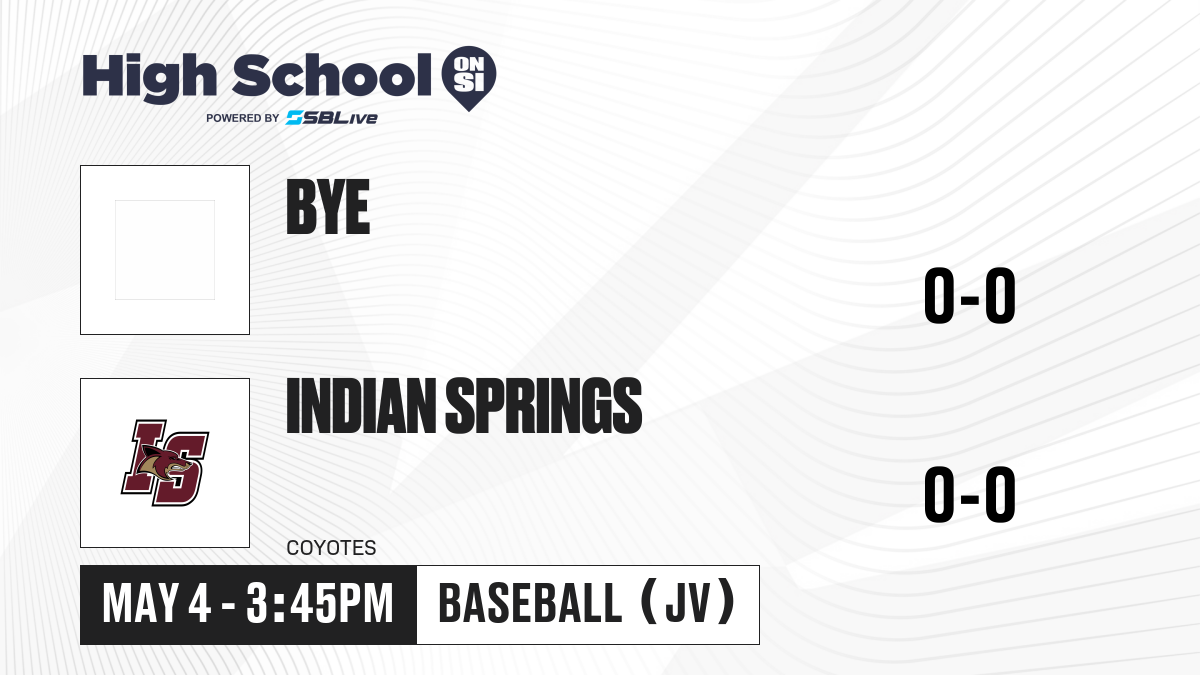 High School ON SI
POWERED BY SBLive

BYE

0-0

IS

INDIAN SPRINGS

0-0

COYOTES

MAY 4 - 3:45PM

BASEBALL (JV)